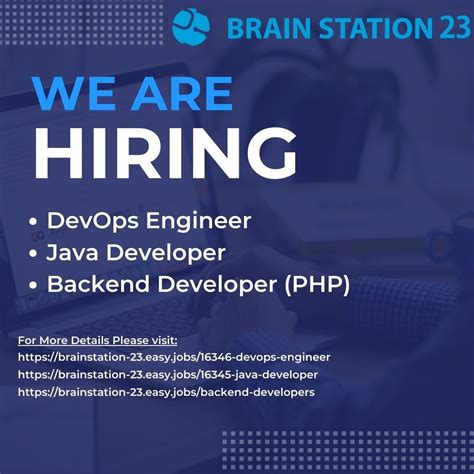 BRAIN STATION 23

WE ARE
HIRING

• DevOps Engineer
• Java Developer
• Backend Developer (PHP)

For More Details Please visit:
https://brainstation-23.easy.jobs/16346-devops-engineer
https://brainstation-23.easy.jobs/16345-java-developer
https://brainstation-23.easy.jobs/backend-developers